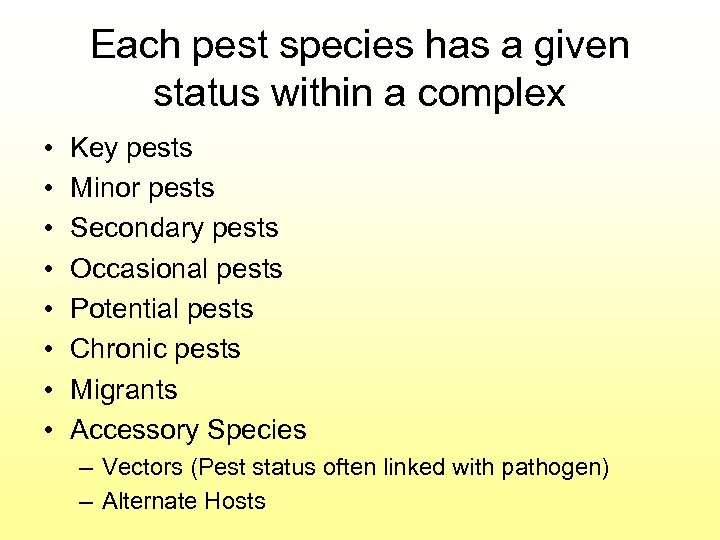 Each pest species has a given status within a complex

• Key pests
• Minor pests
• Secondary pests
• Occasional pests
• Potential pests
• Chronic pests
• Migrants
• Accessory Species
– Vectors (Pest status often linked with pathogen)
– Alternate Hosts